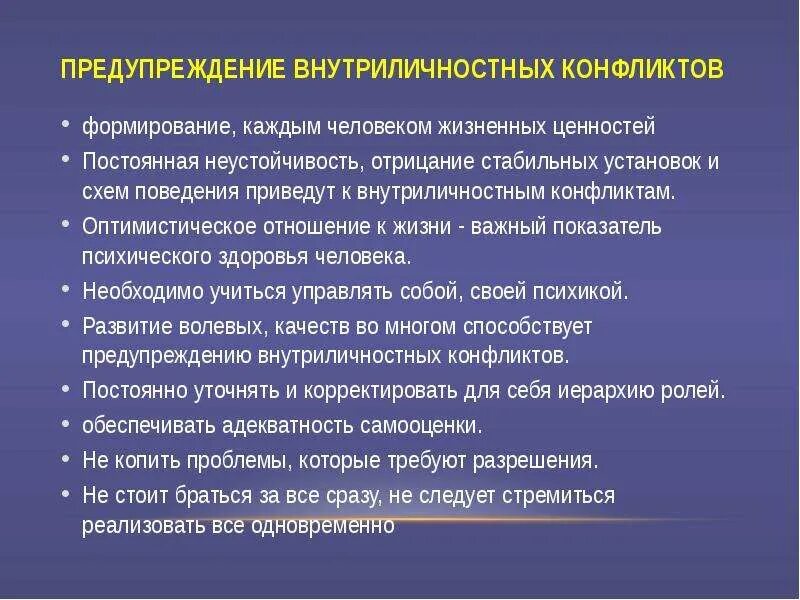 ПРЕДУПРЕЖДЕНИЕ ВНУТРИЛИЧНОСТНЫХ КОНФЛИКТОВ

• формирование, каждым человеком жизненных ценностей
• Постоянная неустойчивость, отрицание стабильных установок и схем поведения приведут к внутриличностным конфликтам.
• Оптимистическое отношение к жизни - важный показатель психического здоровья человека.
• Необходимо учиться управлять собой, своей психикой.
• Развитие волевых, качеств во многом способствует предупреждению внутриличностных конфликтов.
• Постоянно уточнять и корректировать для себя иерархию ролей.
• обеспечивать адекватность самооценки.
• Не копить проблемы, которые требуют разрешения.
• Не стоит браться за все сразу, не следует стремиться реализовать все одновременно